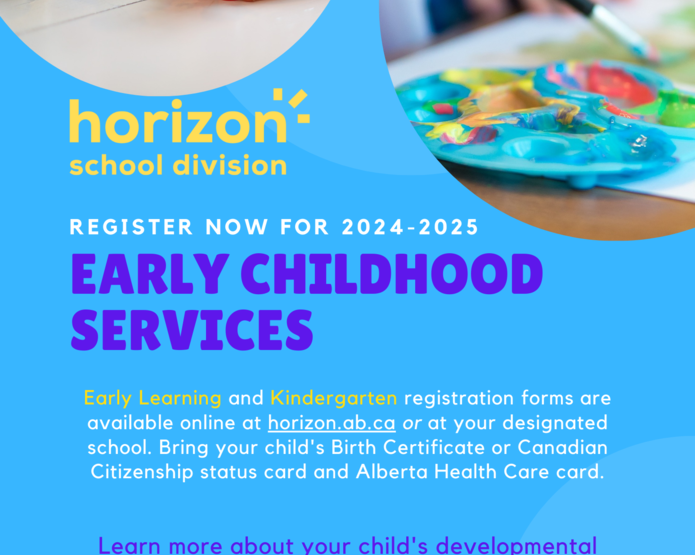 horizon
school division

REGISTER NOW FOR 2024-2025

EARLY CHILDHOOD SERVICES

Early Learning and Kindergarten registration forms are available online at horizon.ab.ca or at your designated school. Bring your child's Birth Certificate or Canadian Citizenship status card and Alberta Health Care card.

Learn more about your child's developmental